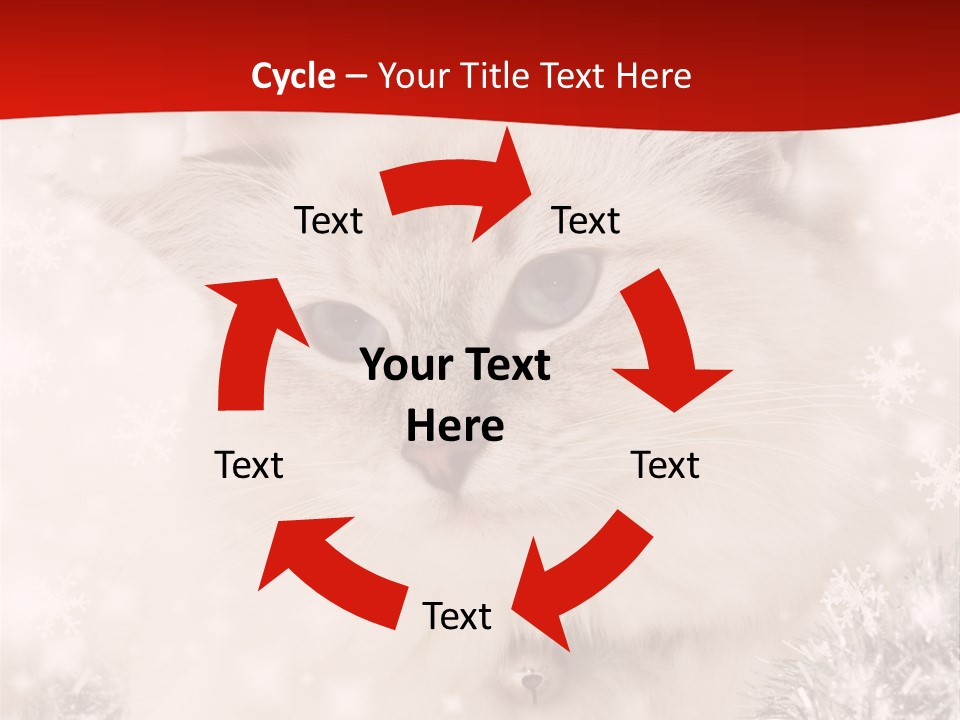 Cycle – Your Title Text Here

Text

Text

Your Text Here

Text

Text

Text